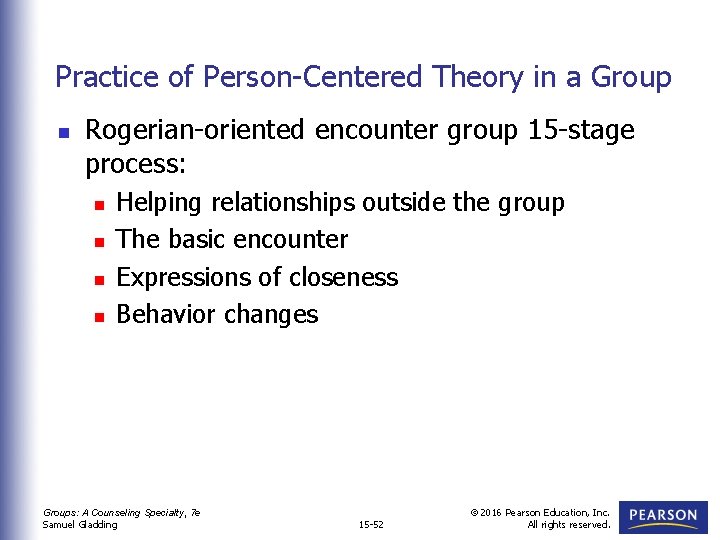 Practice of Person-Centered Theory in a Group

Rogerian-oriented encounter group 15-stage process:

Helping relationships outside the group

The basic encounter

Expressions of closeness

Behavior changes

Groups: A Counseling Specialty, 7e
Samuel Gladding

15-52

© 2016 Pearson Education, Inc.
All rights reserved.

PEARSON